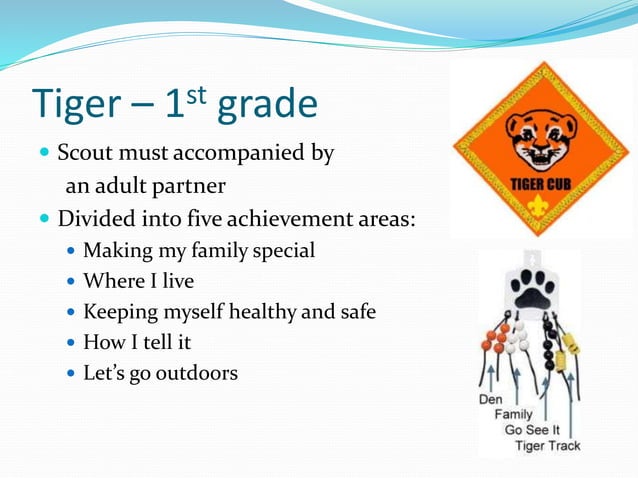 Tiger – 1$^{st}$ grade

- Scout must accompanied by an adult partner
- Divided into five achievement areas:
  - Making my family special
  - Where I live
  - Keeping myself healthy and safe
  - How I tell it
  - Let's go outdoors

TIGER CUB

Den
Family
Go See It
Tiger Track